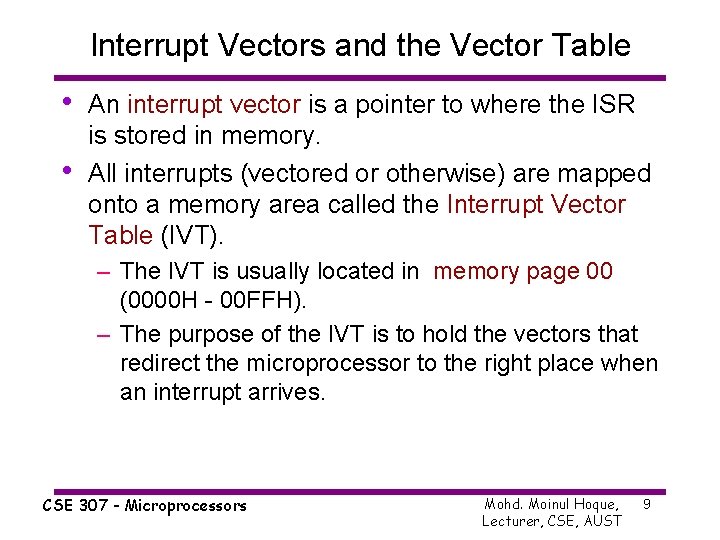 Interrupt Vectors and the Vector Table

• An interrupt vector is a pointer to where the ISR is stored in memory.

• All interrupts (vectored or otherwise) are mapped onto a memory area called the Interrupt Vector Table (IVT).

– The IVT is usually located in memory page 00 (0000H - 00FFH).

– The purpose of the IVT is to hold the vectors that redirect the microprocessor to the right place when an interrupt arrives.

CSE 307 - Microprocessors

Mohd. Moinul Hoque, Lecturer, CSE, AUST

9